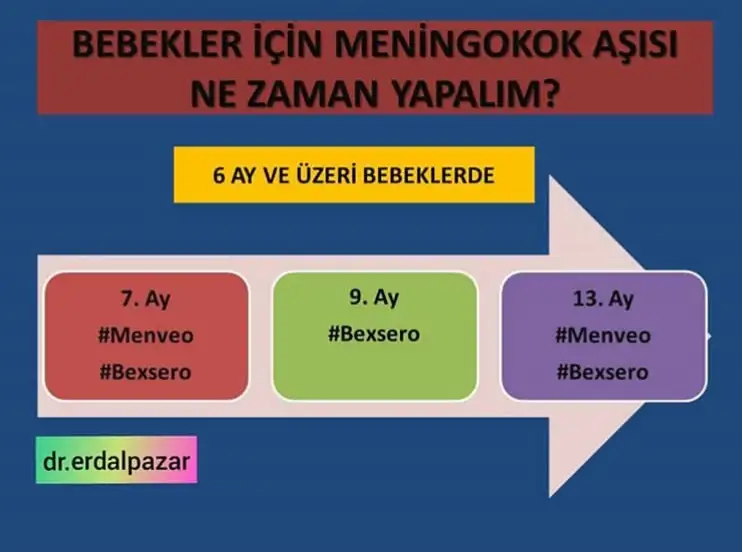 BEBEKLER İÇİN MENİNGOKOK AŞISI NE ZAMAN YAPALIM?

6 AY VE ÜZERİ BEBEKLERDE

7. Ay
#Menveo
#Bexsero

9. Ay
#Bexsero

13. Ay
#Menveo
#Bexsero

dr.erdalpazar